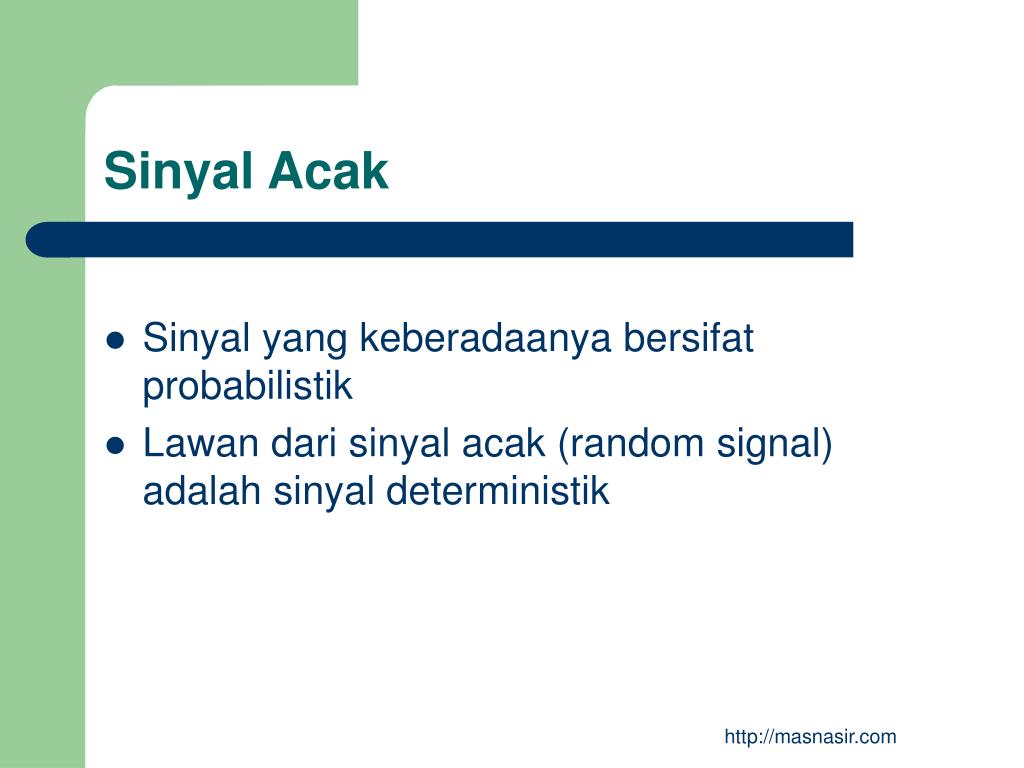 Sinyal Acak

- Sinyal yang keberadaanya bersifat probabilistik
- Lawan dari sinyal acak (random signal) adalah sinyal deterministik

http://masnasir.com